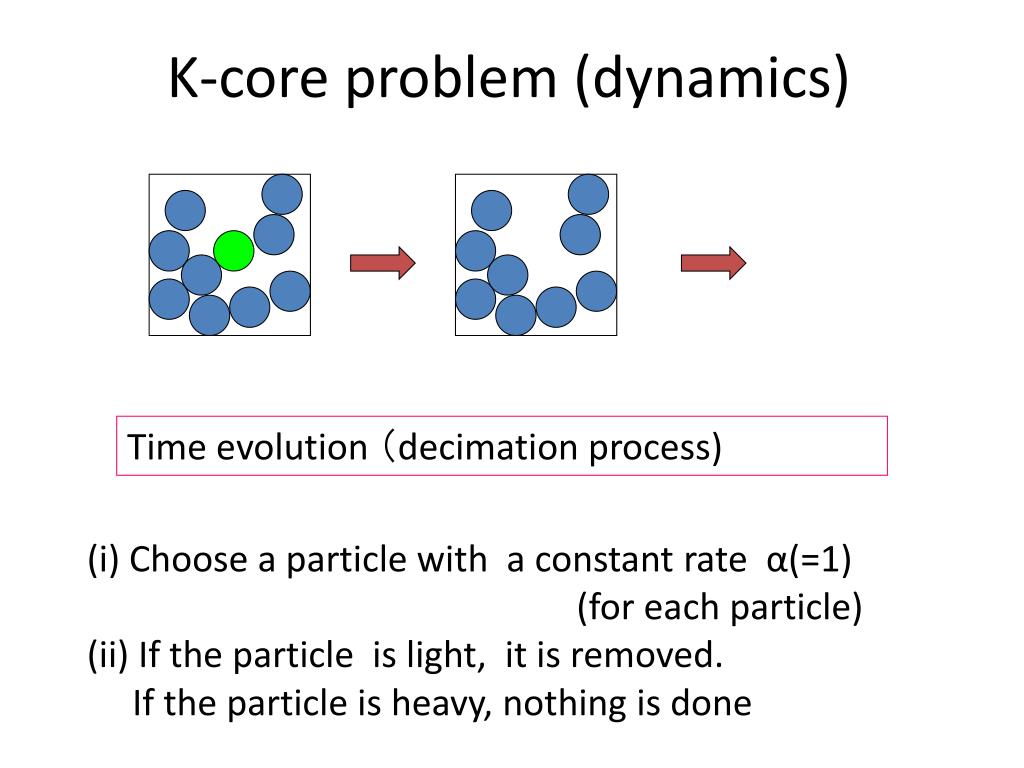 K-core problem (dynamics)

Time evolution（decimation process)

(i) Choose a particle with a constant rate α(=1)
(for each particle)
(ii) If the particle is light, it is removed.
If the particle is heavy, nothing is done